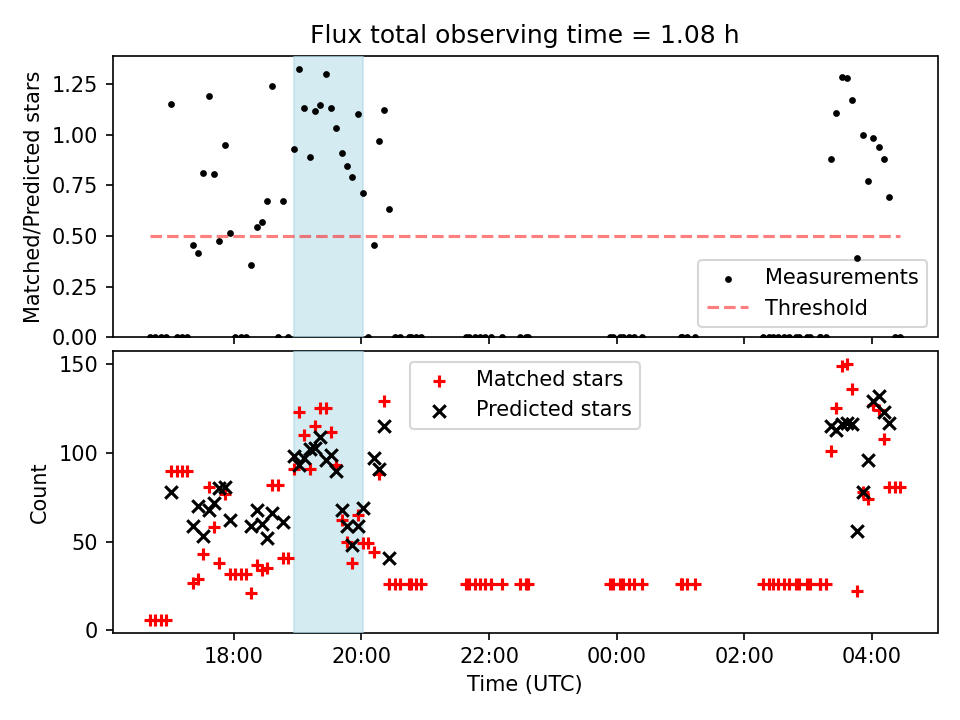 Flux total observing time = 1.08 h

Matched/Predicted stars

1.25
1.00
0.75
0.50
0.25
0.00

Measurements
Threshold

Count

150
100
50
0

Matched stars
Predicted stars

18:00
20:00
22:00
00:00
02:00
04:00

Time (UTC)